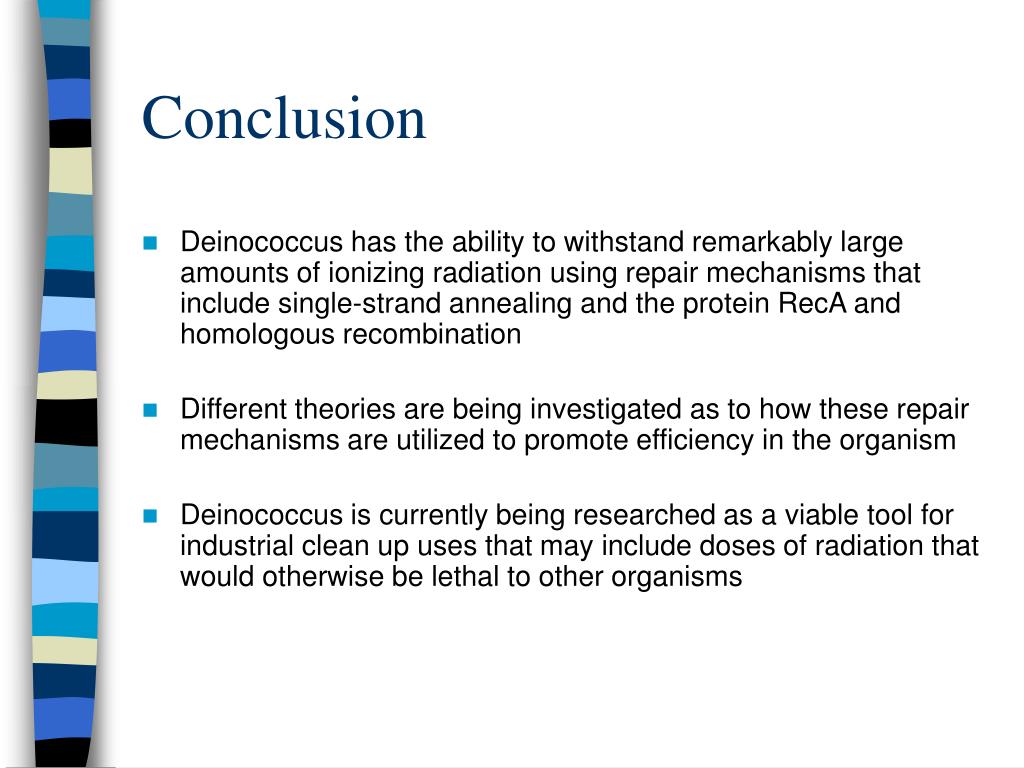 Conclusion

Deinococcus has the ability to withstand remarkably large amounts of ionizing radiation using repair mechanisms that include single-strand annealing and the protein RecA and homologous recombination

Different theories are being investigated as to how these repair mechanisms are utilized to promote efficiency in the organism

Deinococcus is currently being researched as a viable tool for industrial clean up uses that may include doses of radiation that would otherwise be lethal to other organisms